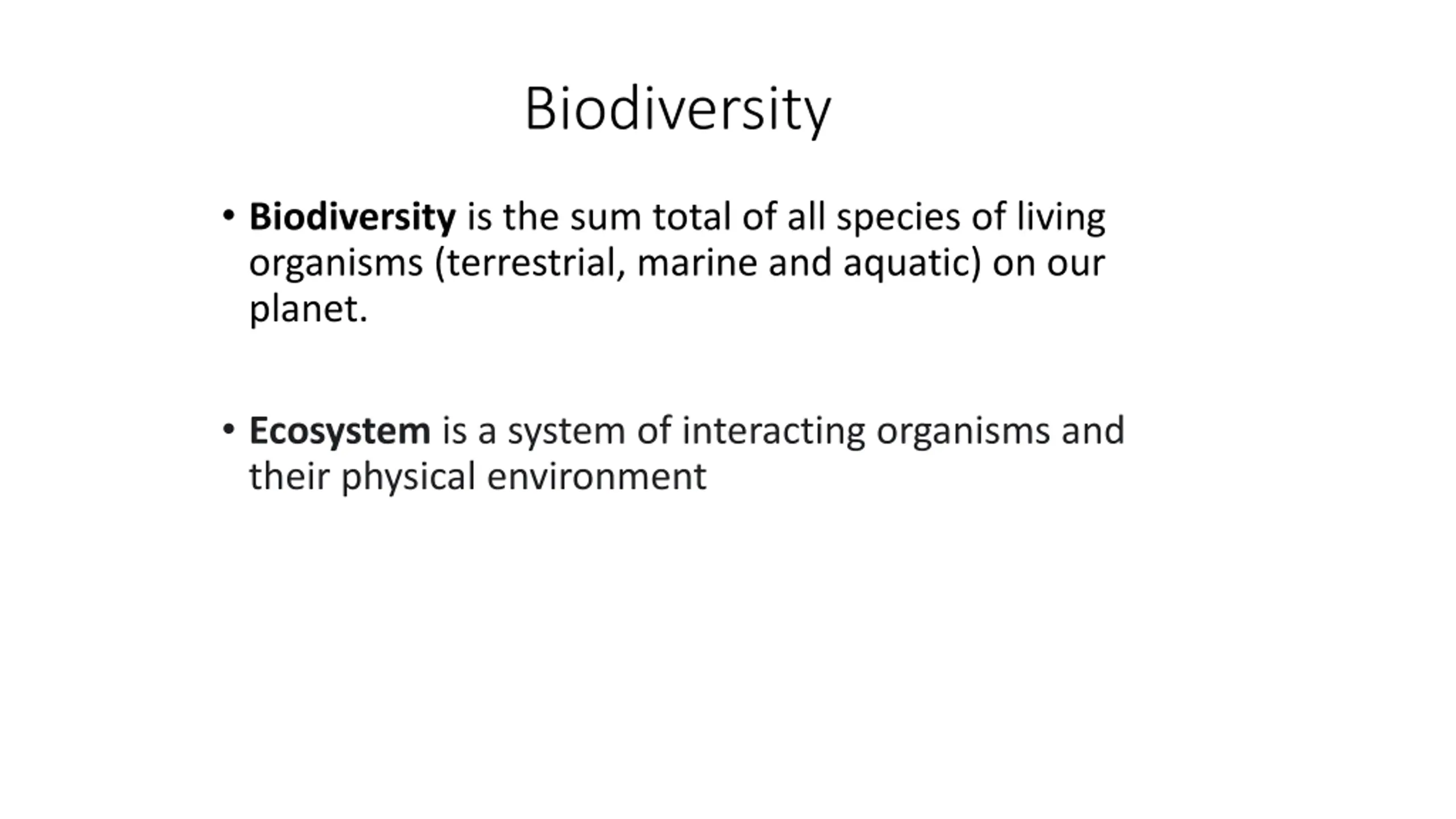 Biodiversity

• Biodiversity is the sum total of all species of living organisms (terrestrial, marine and aquatic) on our planet.

• Ecosystem is a system of interacting organisms and their physical environment